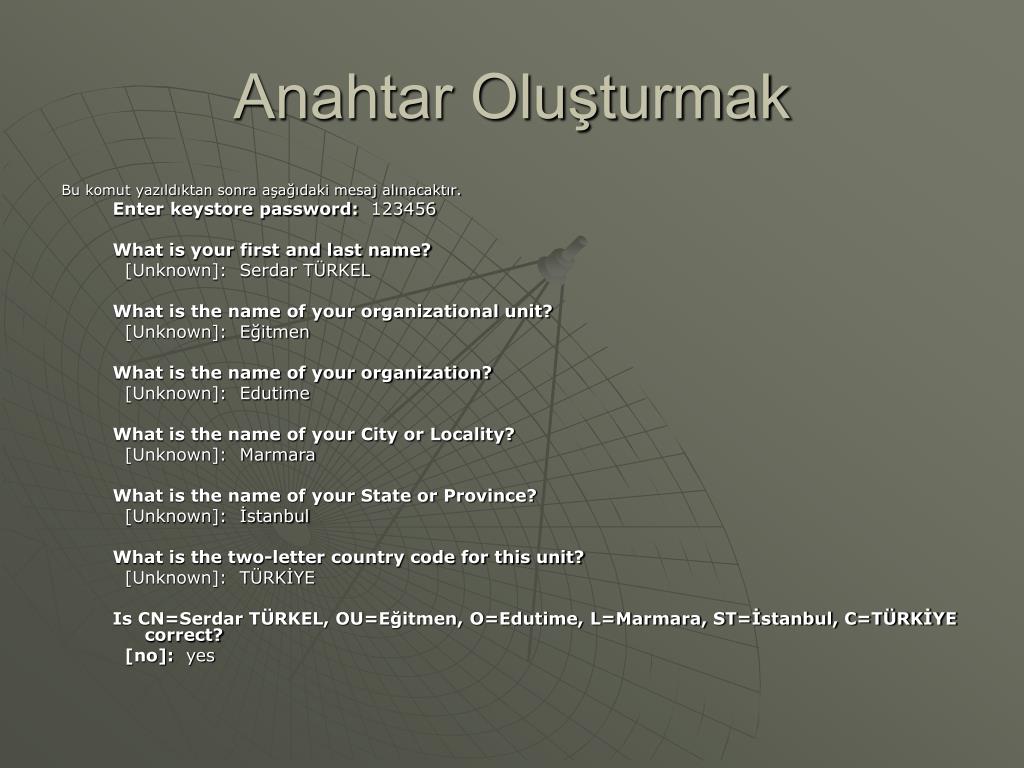 Anahtar Oluşturmak

Bu komut yazıldıktan sonra aşağıdaki mesaj alınacaktır.

Enter keystore password: 123456

What is your first and last name?
[Unknown]: Serdar TÜRKEL

What is the name of your organizational unit?
[Unknown]: Eğitmen

What is the name of your organization?
[Unknown]: Edutime

What is the name of your City or Locality?
[Unknown]: Marmara

What is the name of your State or Province?
[Unknown]: İstanbul

What is the two-letter country code for this unit?
[Unknown]: TÜRKİYE

Is CN=Serdar TÜRKEL, OU=Eğitmen, O=Edutime, L=Marmara, ST=İstanbul, C=TÜRKİYE correct?
[no]: yes